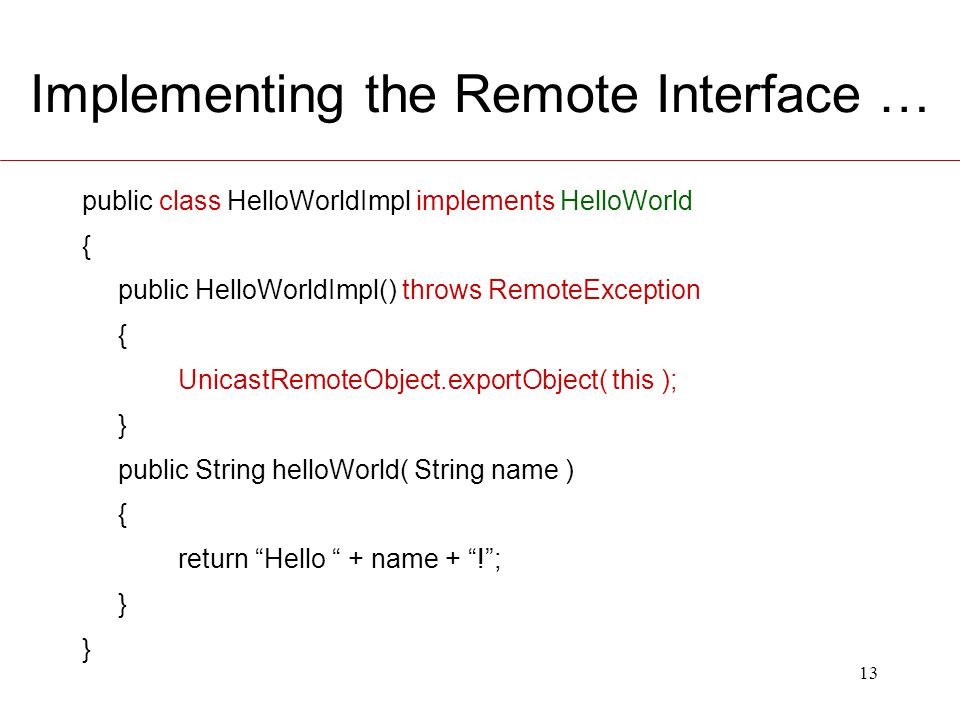 Implementing the Remote Interface …

public class HelloWorldImpl implements HelloWorld
{
public HelloWorldImpl() throws RemoteException
{
UnicastRemoteObject.exportObject( this );
}
public String helloWorld( String name )
{
return “Hello “ + name + “!”;
}
}

13